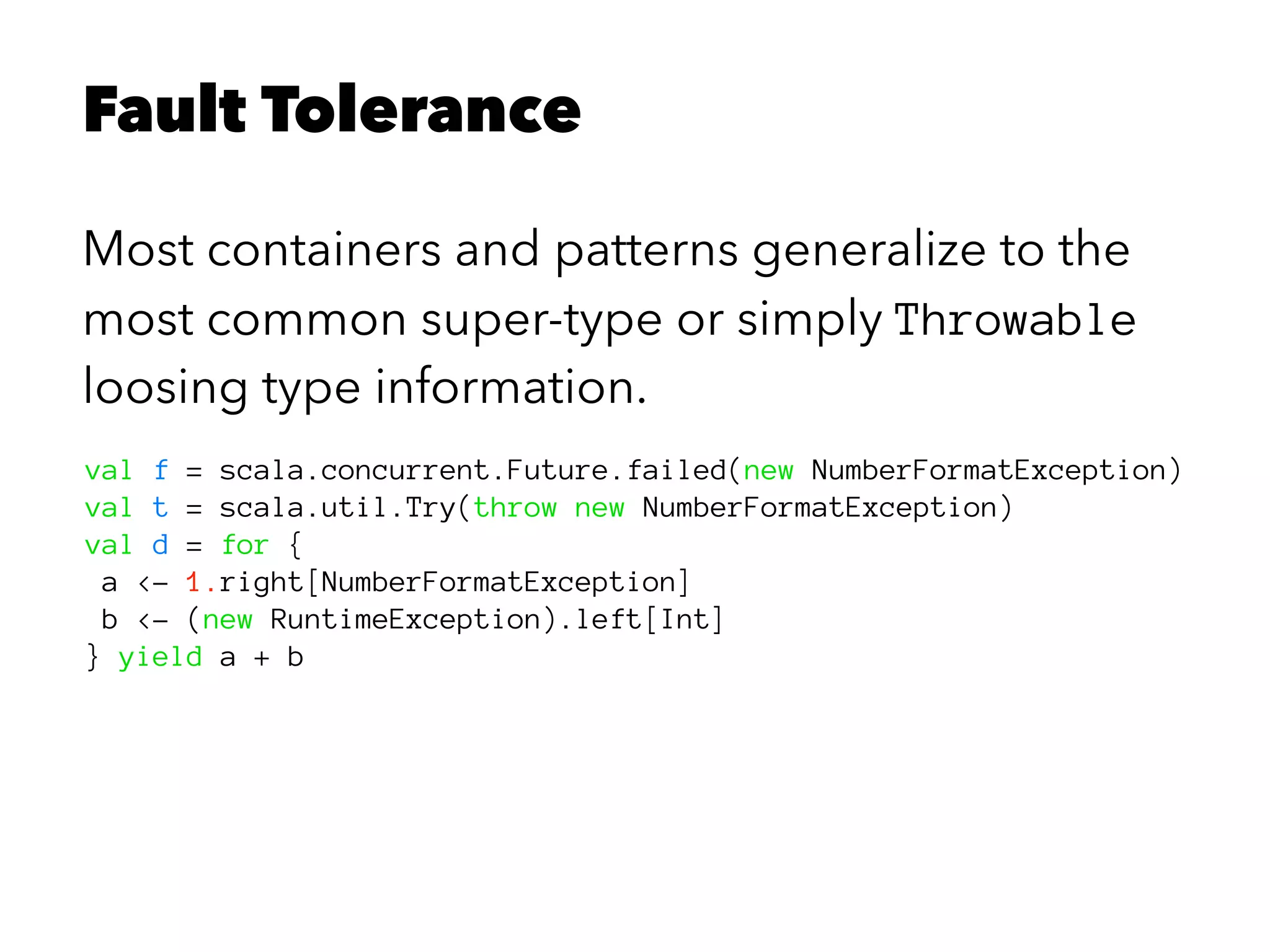 Fault Tolerance

Most containers and patterns generalize to the most common super-type or simply Throwable loosing type information.

val f = scala.concurrent.Future.failed(new NumberFormatException)
val t = scala.util.Try(throw new NumberFormatException)
val d = for {
 a <- 1.right[NumberFormatException]
 b <- (new RuntimeException).left[Int]
} yield a + b